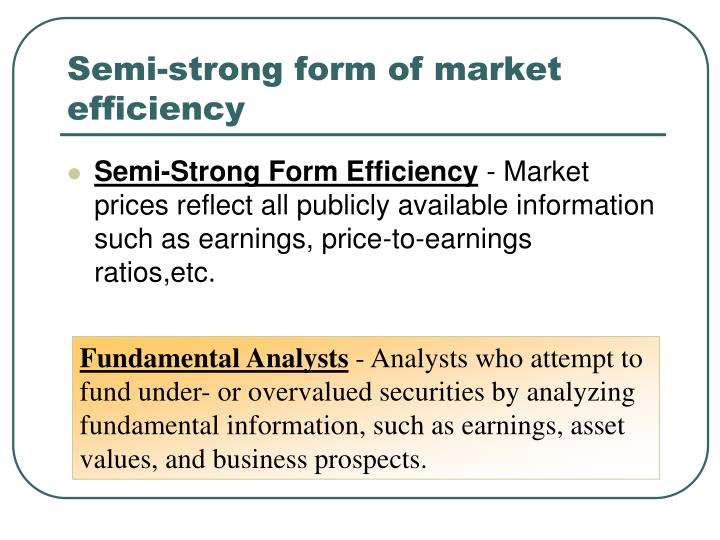 Semi-strong form of market efficiency

Semi-Strong Form Efficiency - Market prices reflect all publicly available information such as earnings, price-to-earnings ratios,etc.

Fundamental Analysts - Analysts who attempt to fund under- or overvalued securities by analyzing fundamental information, such as earnings, asset values, and business prospects.